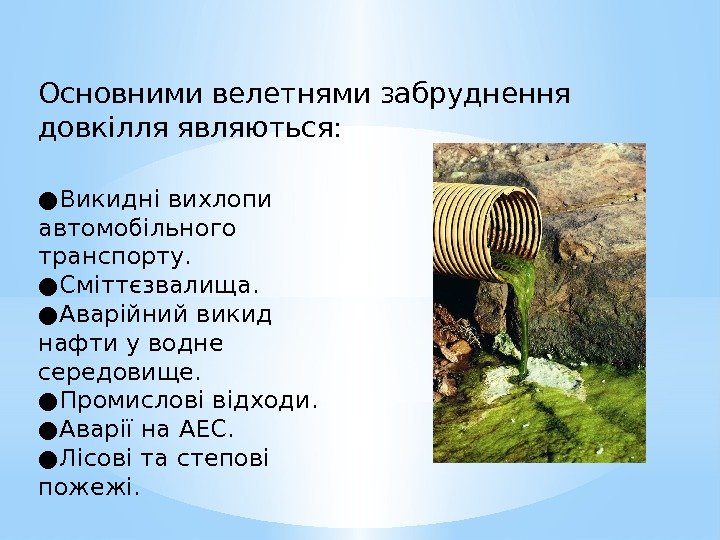 Основними велетнями забруднення довкілля являються:

●Викидні вихлопи автомобільного транспорту.
●Сміттєзвалища.
●Аварійний викид нафти у водне середовище.
●Промислові відходи.
●Аварії на АЕС.
●Лісові та степові пожежі.